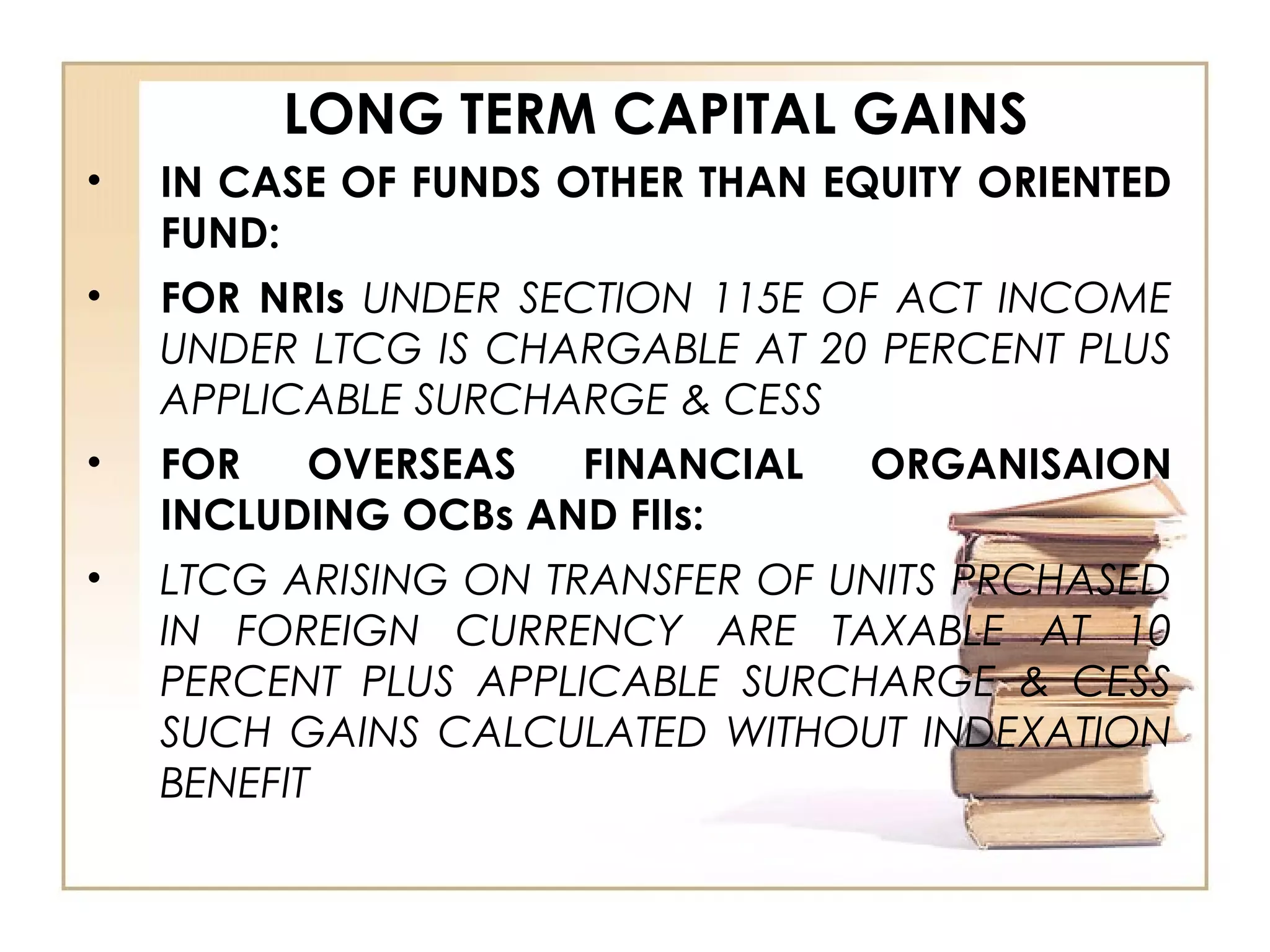 LONG TERM CAPITAL GAINS

• IN CASE OF FUNDS OTHER THAN EQUITY ORIENTED FUND:

• FOR NRIs UNDER SECTION 115E OF ACT INCOME UNDER LTCG IS CHARGABLE AT 20 PERCENT PLUS APPLICABLE SURCHARGE & CESS

• FOR OVERSEAS FINANCIAL ORGANISAION INCLUDING OCBs AND FIIs:

• LTCG ARISING ON TRANSFER OF UNITS PRCHASED IN FOREIGN CURRENCY ARE TAXABLE AT 10 PERCENT PLUS APPLICABLE SURCHARGE & CESS SUCH GAINS CALCULATED WITHOUT INDEXATION BENEFIT